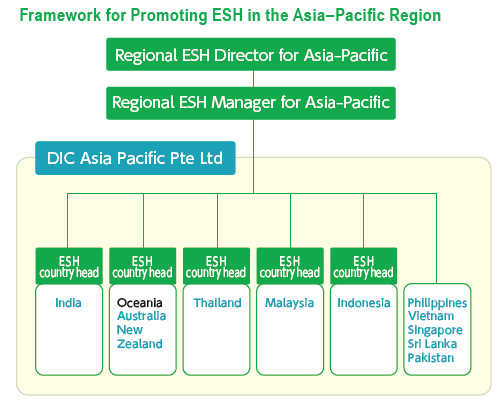 Framework for Promoting ESH in the Asia–Pacific Region

Regional ESH Director for Asia-Pacific

Regional ESH Manager for Asia-Pacific

DIC Asia Pacific Pte Ltd

ESH country head

India

ESH country head

Oceania
Australia
New Zealand

ESH country head

Thailand

ESH country head

Malaysia

ESH country head

Indonesia

Philippines
Vietnam
Singapore
Sri Lanka
Pakistan